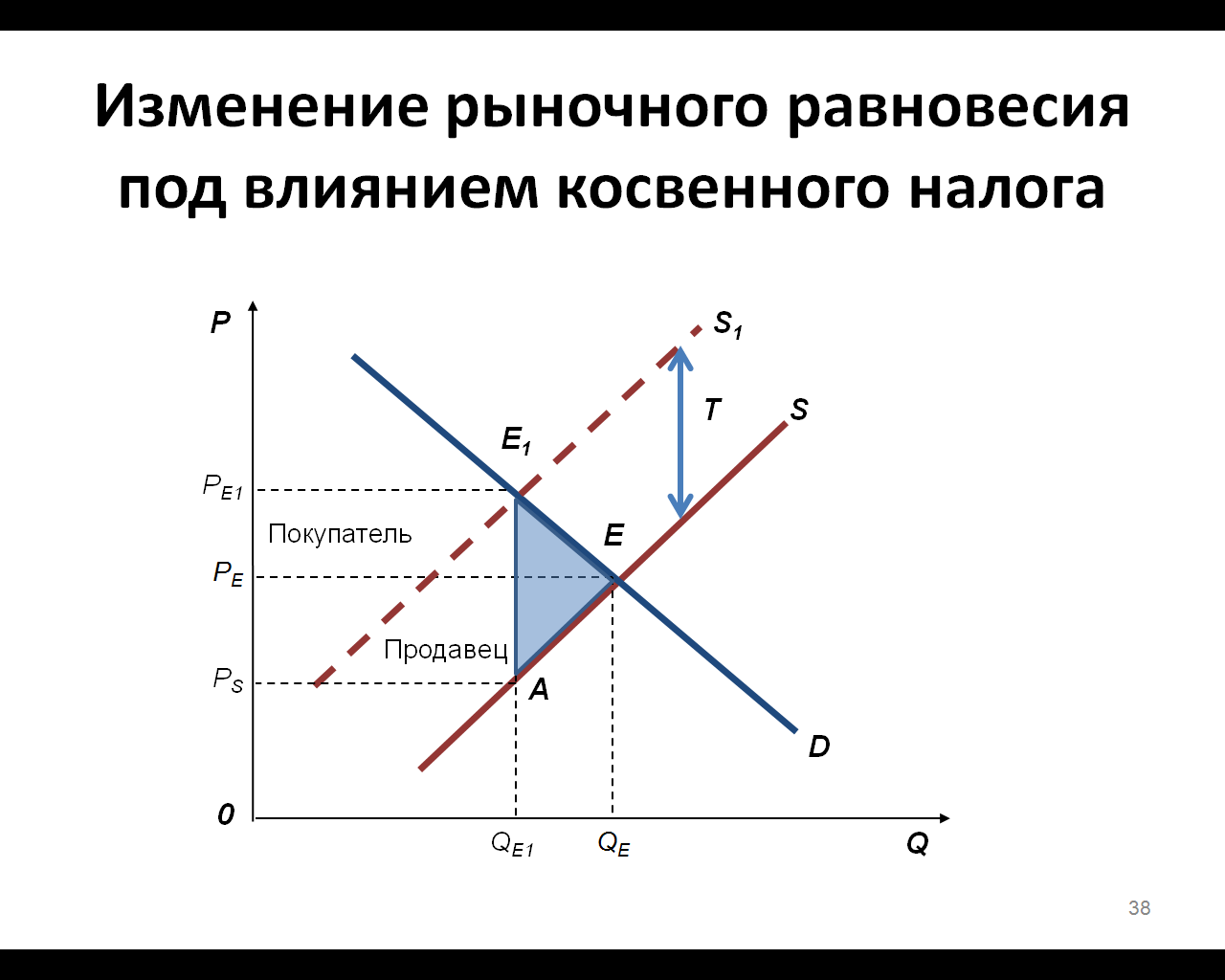 Изменение рыночного равновесия под влиянием косвенного налога

$P$

$S_1$

$T$

$S$

$E_1$

$P_{E1}$

Покупатель

$E$

$P_E$

Продавец

$P_S$

$A$

$D$

$0$

$Q_{E1}$

$Q_E$

$Q$

38